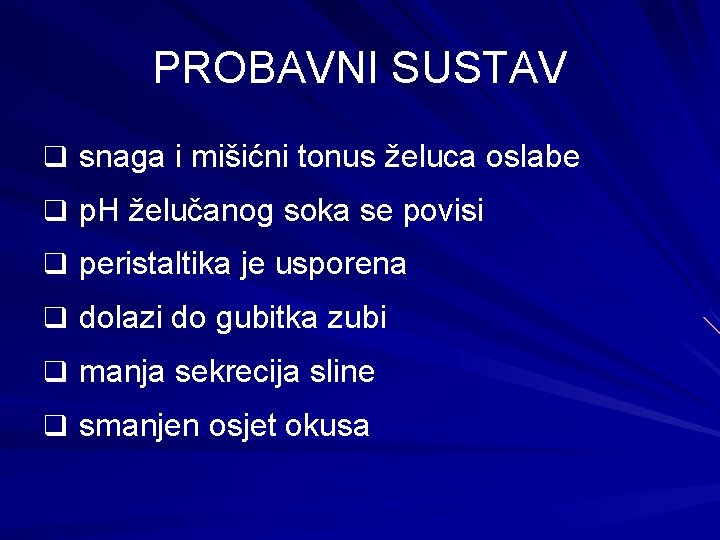 PROBAVNI SUSTAV

❑ snaga i mišićni tonus želuca oslabe
❑ pH želučanog soka se povisi
❑ peristaltika je usporena
❑ dolazi do gubitka zubi
❑ manja sekrecija sline
❑ smanjen osjet okusa